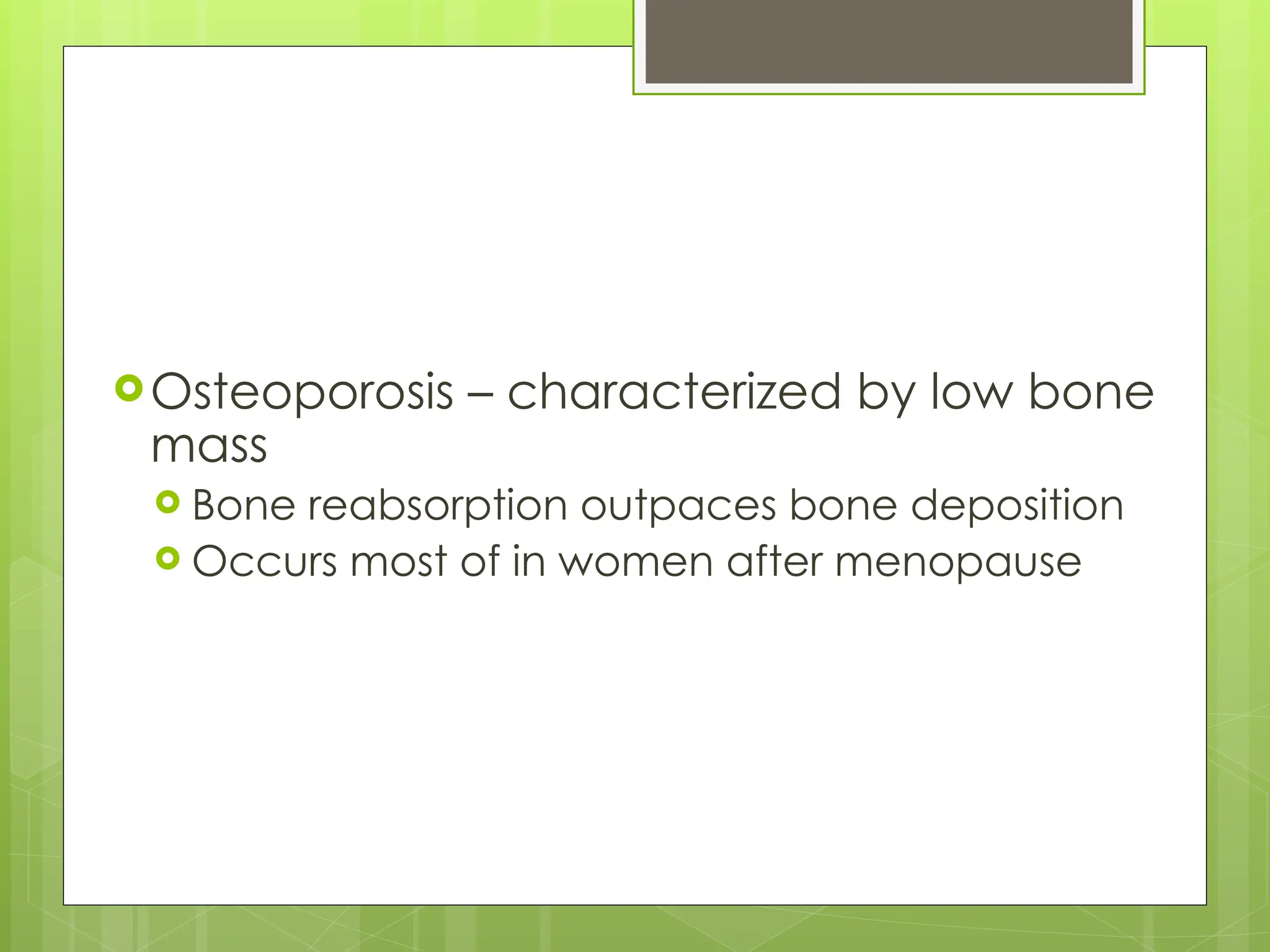 Osteoporosis – characterized by low bone mass

Bone reabsorption outpaces bone deposition

Occurs most of in women after menopause